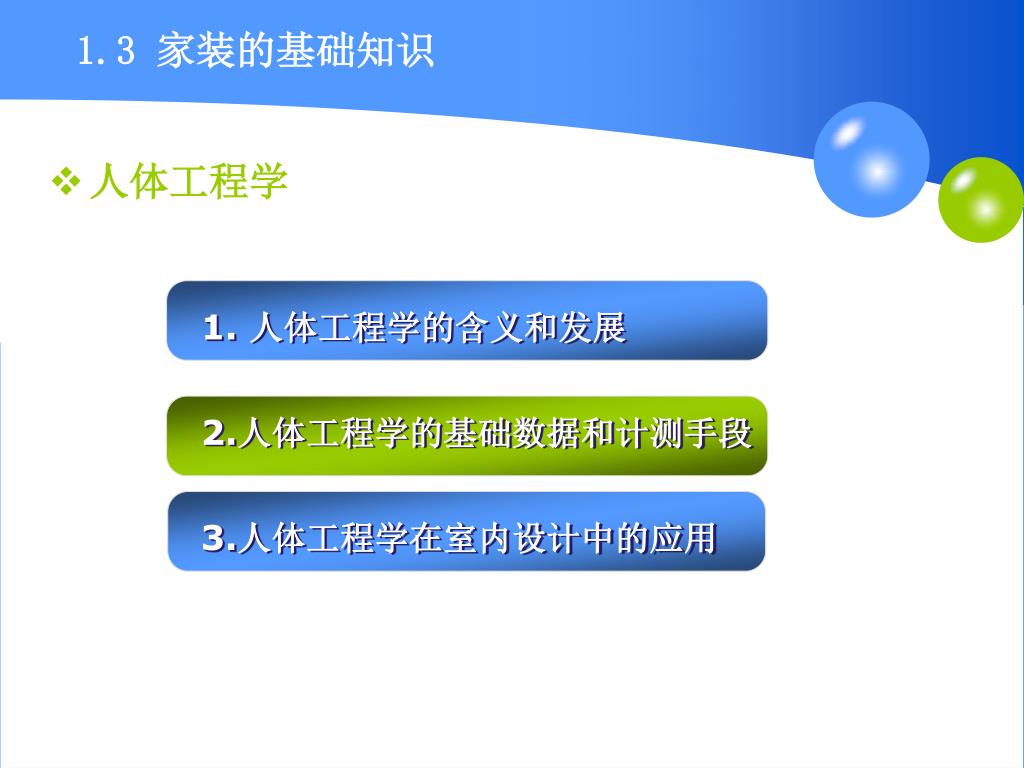 1.3 家装的基础知识

❖ 人体工程学

1. 人体工程学的含义和发展

2.人体工程学的基础数据和计测手段

3.人体工程学在室内设计中的应用